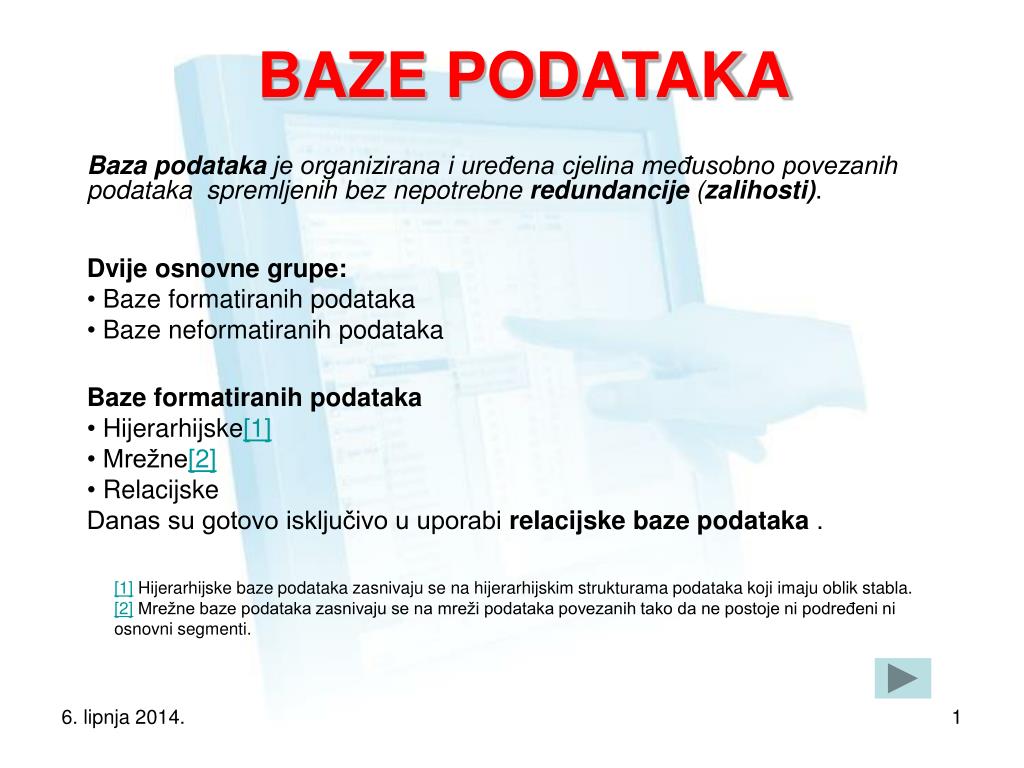 BAZE PODATAKA

Baza podataka je organizirana i uređena cjelina međusobno povezanih podataka spremljenih bez nepotrebne redundancije (zalihosti).

Dvije osnovne grupe:
• Baze formatiranih podataka
• Baze neformatiranih podataka

Baze formatiranih podataka
• Hijerarhijske[1]
• Mrežne[2]
• Relacijske
Danas su gotovo isključivo u uporabi relacijske baze podataka .

[1] Hijerarhijske baze podataka zasnivaju se na hijerarhijskim strukturama podataka koji imaju oblik stabla.
[2] Mrežne baze podataka zasnivaju se na mreži podataka povezanih tako da ne postoje ni podređeni ni osnovni segmenti.

6. lipnja 2014.

1